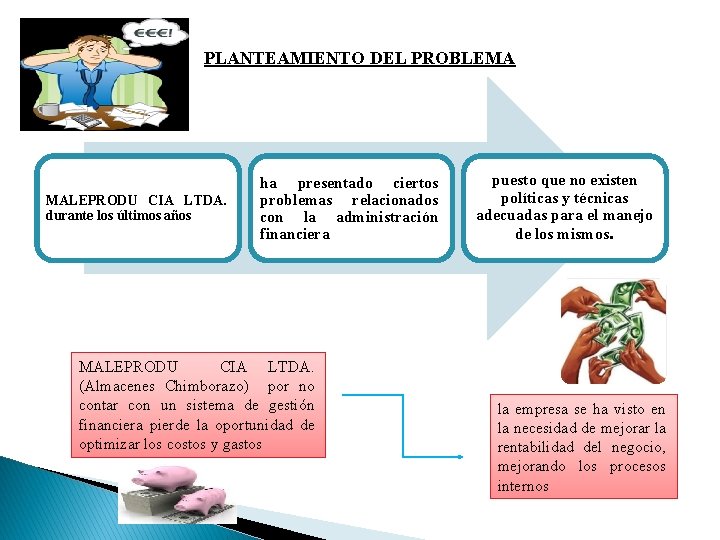 €€€!

PLANTEAMIENTO DEL PROBLEMA

MALEPRODU CIA LTDA. durante los últimos años

ha presentado ciertos problemas relacionados con la administración financiera

puesto que no existen políticas y técnicas adecuadas para el manejo de los mismos.

MALEPRODU CIA LTDA. (Almacenes Chimborazo) por no contar con un sistema de gestión financiera pierde la oportunidad de optimizar los costos y gastos

la empresa se ha visto en la necesidad de mejorar la rentabilidad del negocio, mejorando los procesos internos